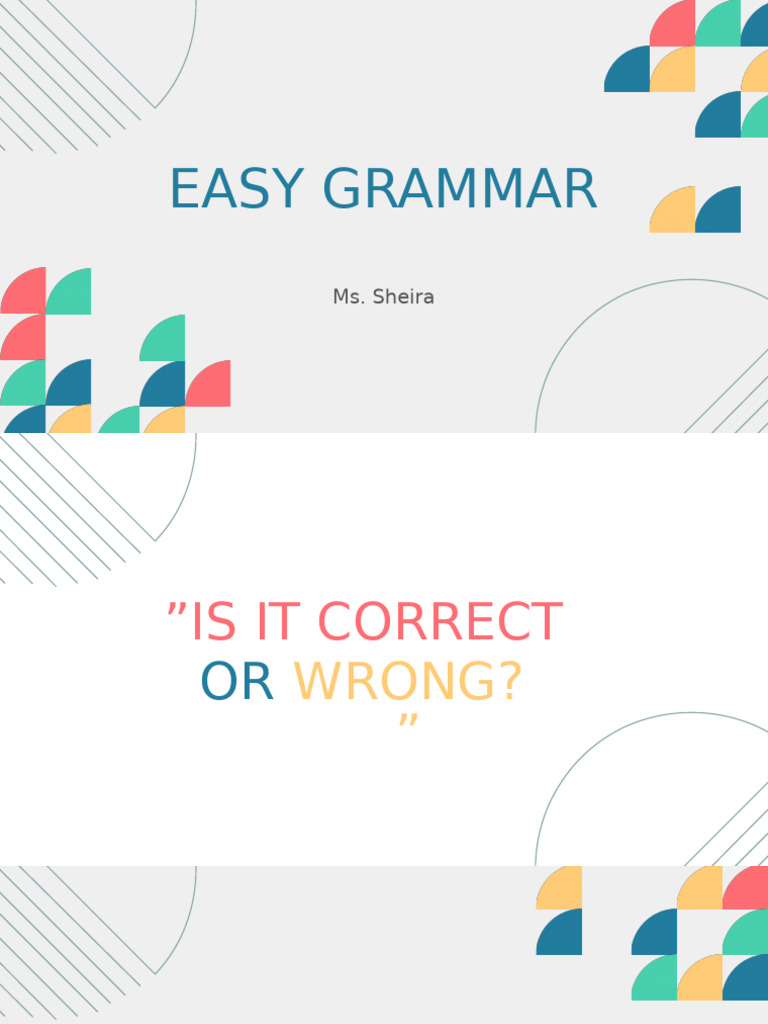 EASY GRAMMAR

Ms. Sheira

”IS IT CORRECT OR WRONG?
”